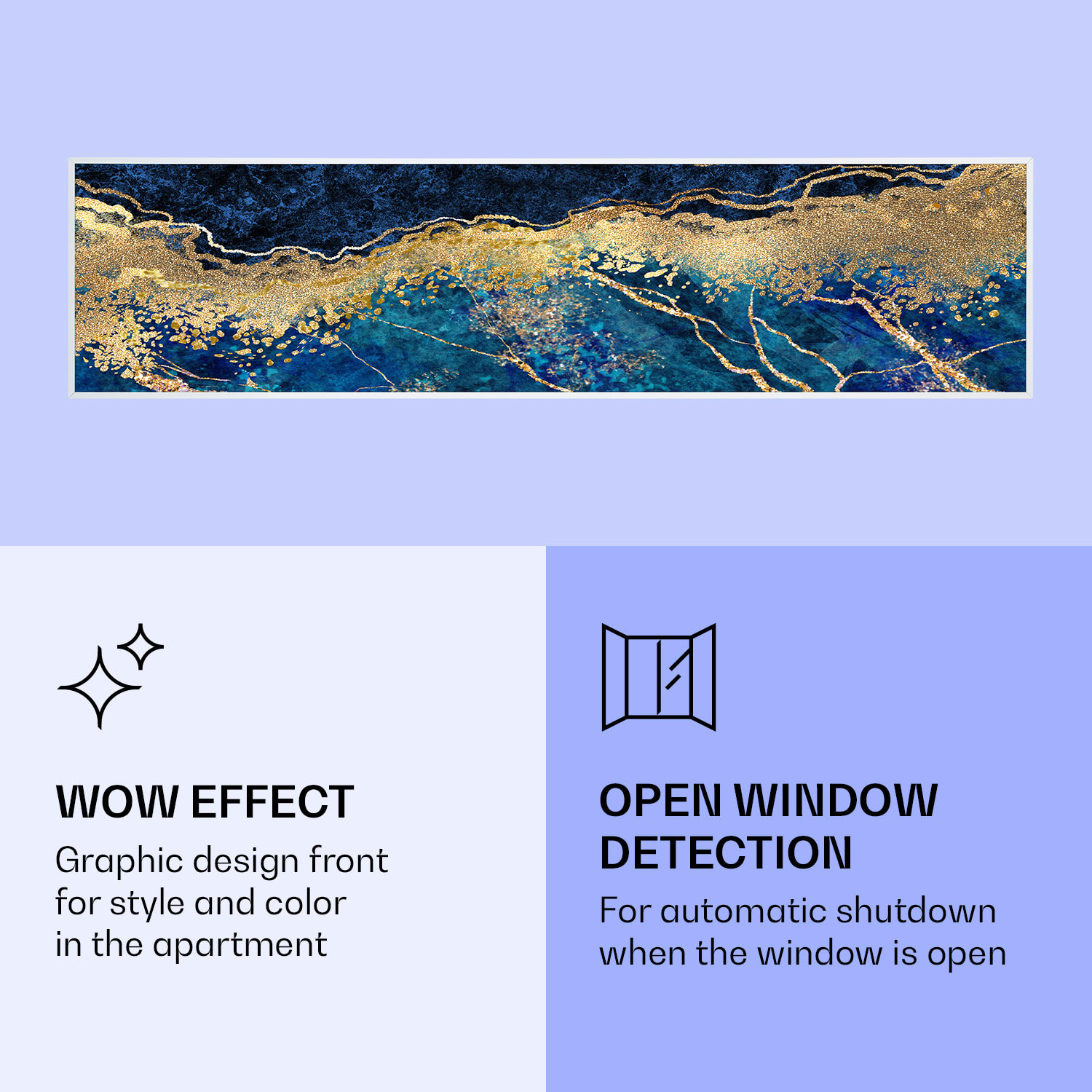 WOW EFFECT
Graphic design front for style and color in the apartment

OPEN WINDOW DETECTION
For automatic shutdown when the window is open